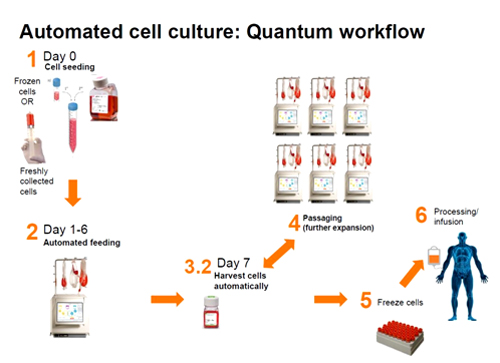 Automated cell culture: Quantum workflow

1 Day 0
Cell seeding

Frozen cells OR

Freshly collected cells

2 Day 1-6
Automated feeding

3.2 Day 7
Harvest cells automatically

4 Passaging (further expansion)

5 Freeze cells

6 Processing/ infusion